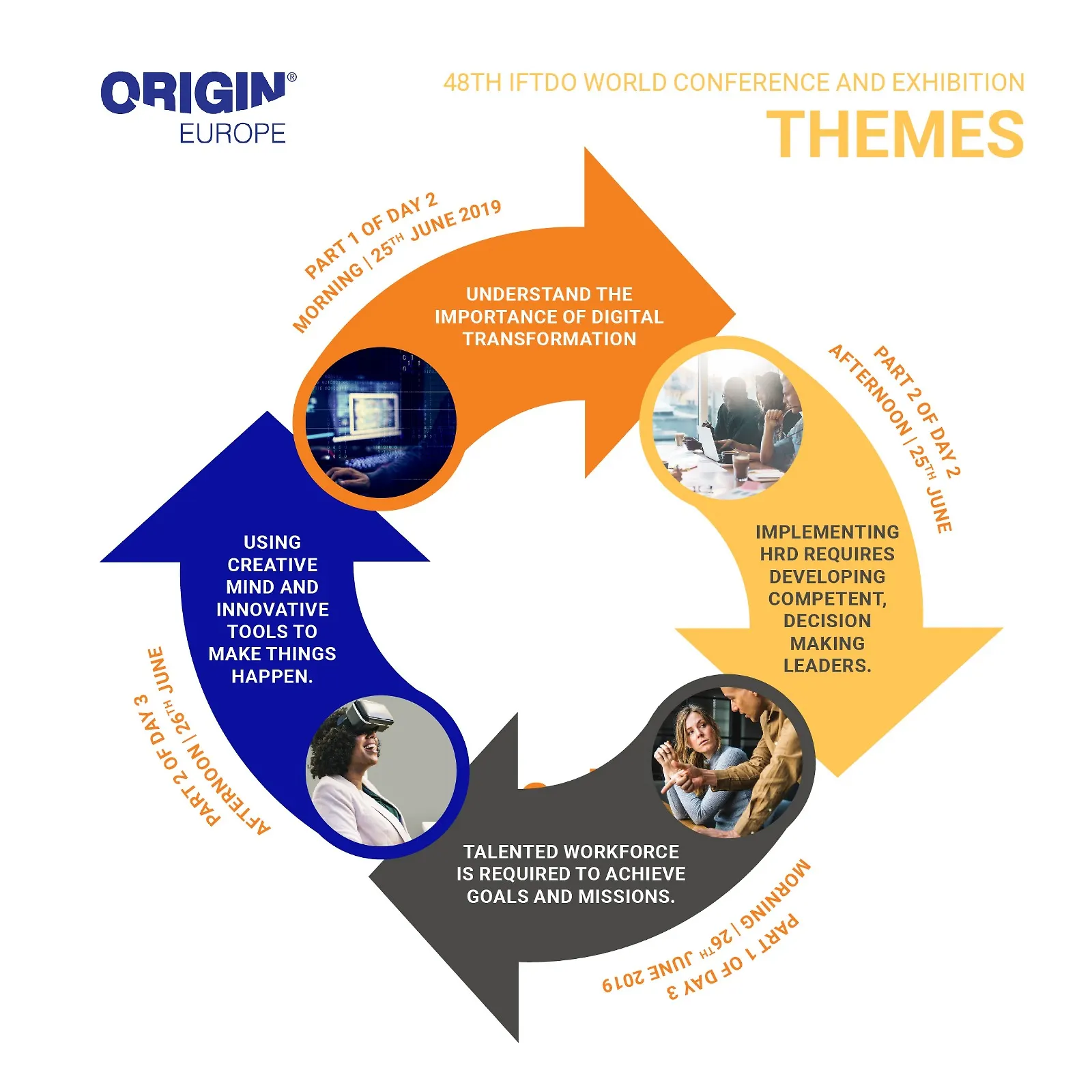 ORIGIN®
EUROPE

48TH IFTDO WORLD CONFERENCE AND EXHIBITION
THEMES

PART 1 OF DAY 2
MORNING | 25TH JUNE 2019

UNDERSTAND THE IMPORTANCE OF DIGITAL TRANSFORMATION

PART 2 OF DAY 2
AFTERNOON | 25TH JUNE

IMPLEMENTING HRD REQUIRES DEVELOPING COMPETENT, DECISION MAKING LEADERS.

PART 1 OF DAY 3
MORNING | 26TH JUNE 2019

TALENTED WORKFORCE IS REQUIRED TO ACHIEVE GOALS AND MISSIONS.

PART 2 OF DAY 3
AFTERNOON | 26TH JUNE

USING CREATIVE MIND AND INNOVATIVE TOOLS TO MAKE THINGS HAPPEN.